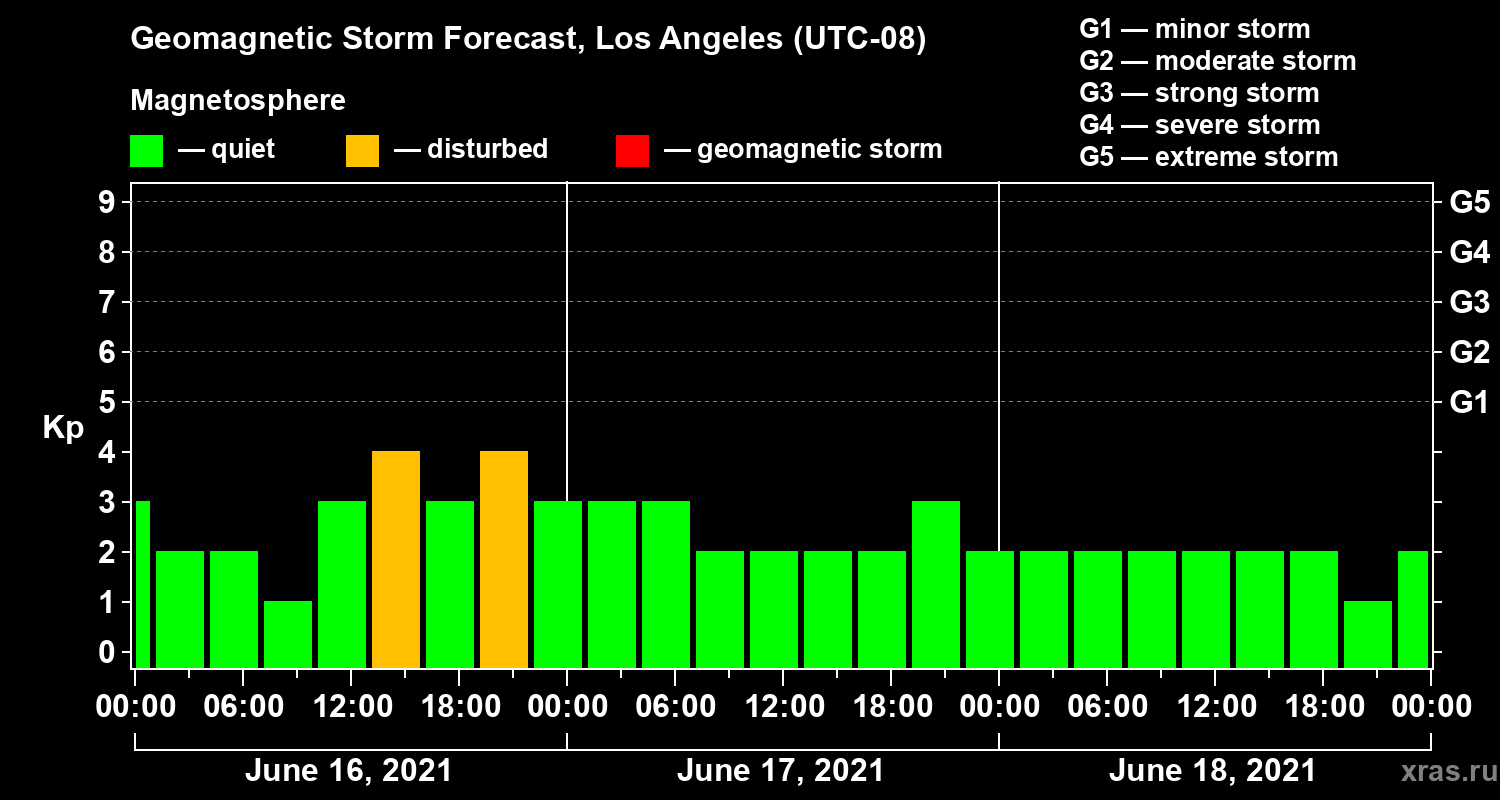 Geomagnetic Storm Forecast, Los Angeles (UTC-08)

Magnetosphere

— quiet — disturbed — geomagnetic storm

G1 — minor storm
G2 — moderate storm
G3 — strong storm
G4 — severe storm
G5 — extreme storm

Kp

9
8
7
6
5
4
3
2
1
0

G5
G4
G3
G2
G1

00:00 06:00 12:00 18:00 00:00 06:00 12:00 18:00 00:00 06:00 12:00 18:00 00:00

June 16, 2021
June 17, 2021
June 18, 2021

xras.ru